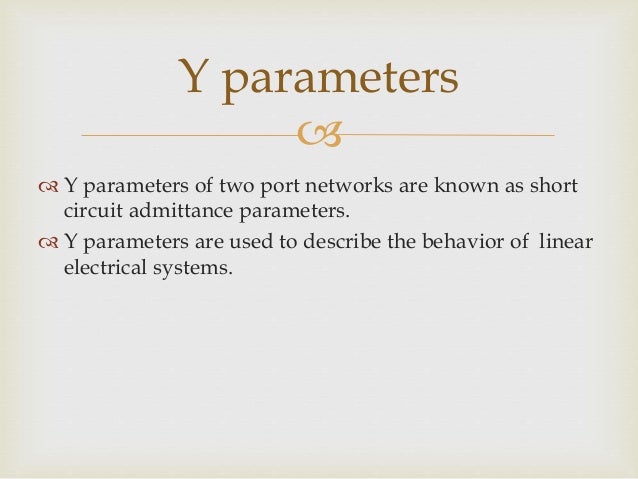 Y parameters

Y parameters of two port networks are known as short circuit admittance parameters.

Y parameters are used to describe the behavior of linear electrical systems.